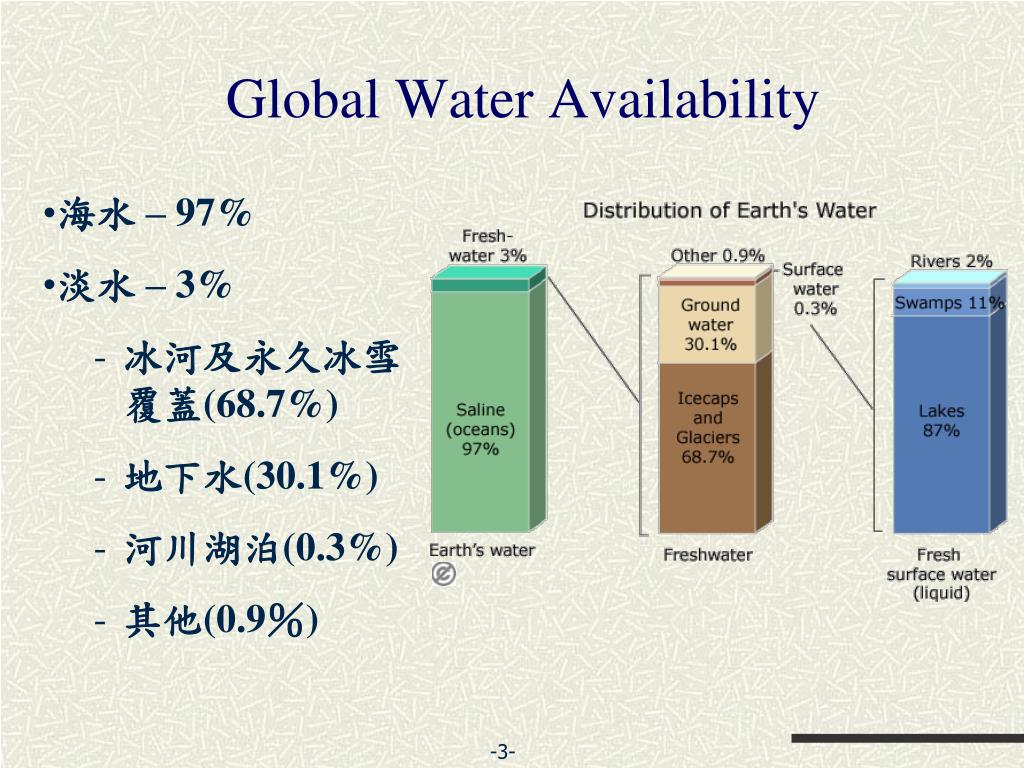 Global Water Availability

•海水 – 97%

•淡水 – 3%

- 冰河及永久冰雪覆蓋(68.7%)

- 地下水(30.1%)

- 河川湖泊(0.3%)

- 其他(0.9%)

Distribution of Earth's Water

Fresh-water 3%

Saline (oceans) 97%

Earth's water

Other 0.9%

Surface water 0.3%

Ground water 30.1%

Icecaps and Glaciers 68.7%

Freshwater

Rivers 2%

Swamps 11%

Lakes 87%

Fresh surface water (liquid)

-3-